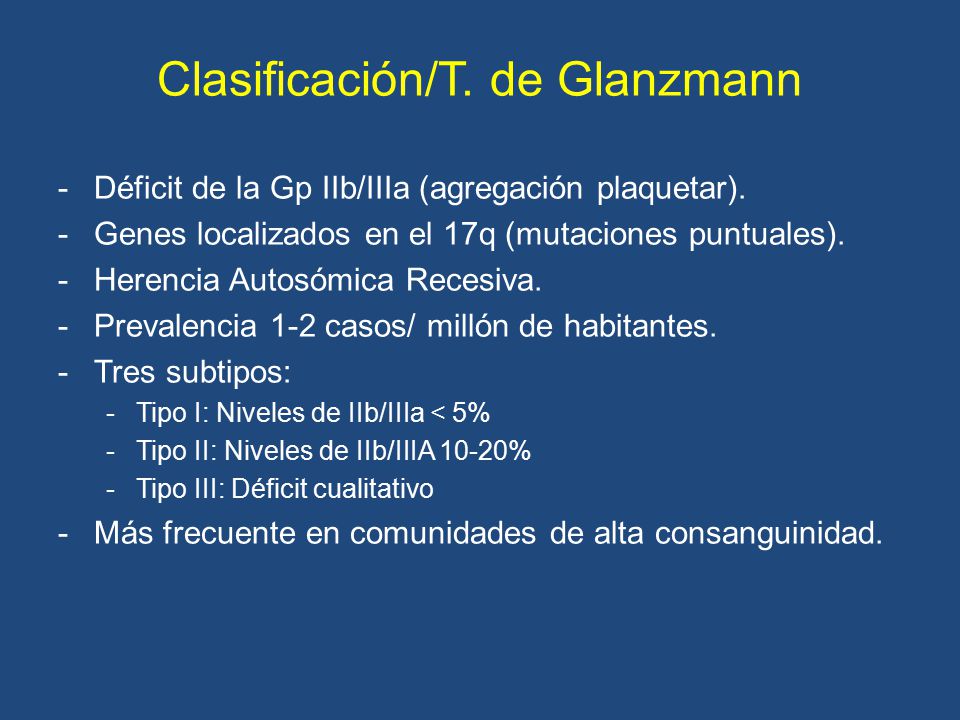 Clasificación/T. de Glanzmann

- Déficit de la Gp IIb/IIIa (agregación plaquetar).
- Genes localizados en el 17q (mutaciones puntuales).
- Herencia Autosómica Recesiva.
- Prevalencia 1-2 casos/ millón de habitantes.
- Tres subtipos:
  - Tipo I: Niveles de IIb/IIIa < 5%
  - Tipo II: Niveles de IIb/IIIA 10-20%
  - Tipo III: Déficit cualitativo
- Más frecuente en comunidades de alta consanguinidad.